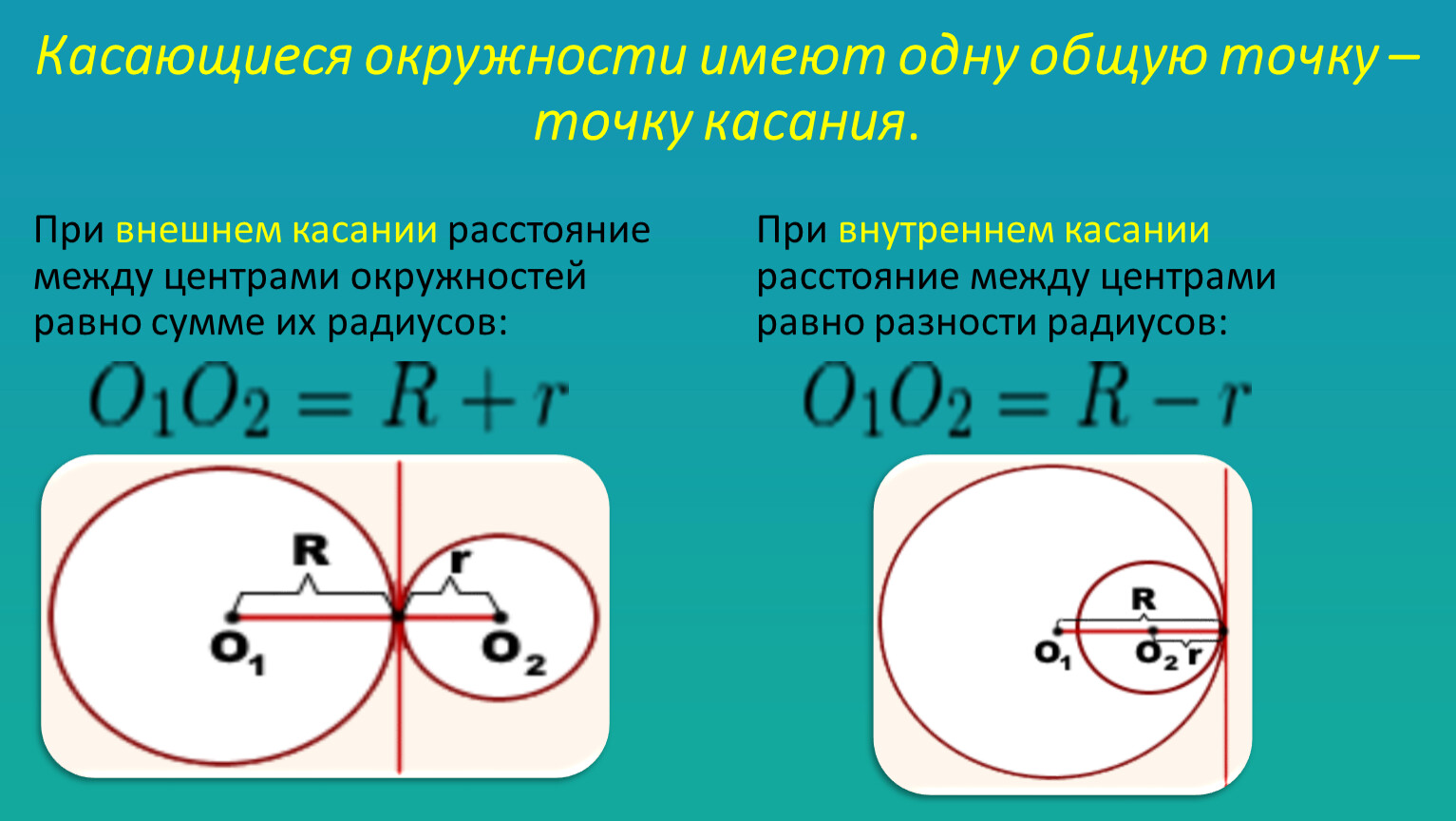 Касающиеся окружности имеют одну общую точку – точку касания.

При внешнем касании расстояние между центрами окружностей равно сумме их радиусов:

$O_1O_2 = R + r$

R
r
$O_1$
$O_2$

При внутреннем касании расстояние между центрами равно разности радиусов:

$O_1O_2 = R - r$

R
$O_1$
$O_2$
r